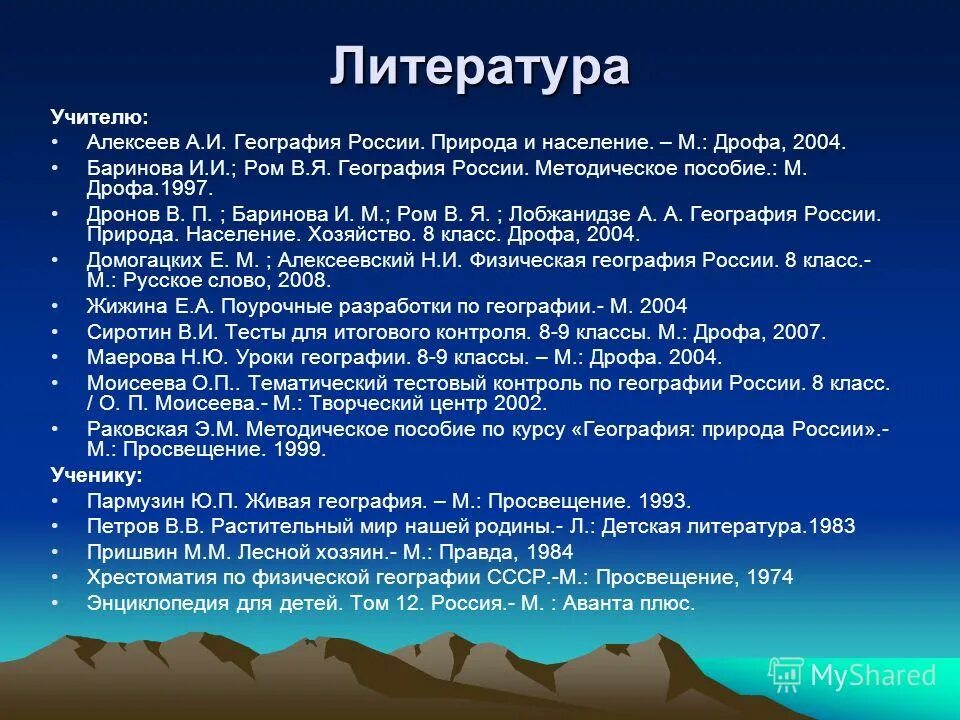 Литература

Учителю:

• Алексеев А.И. География России. Природа и население. – М.: Дрофа, 2004.
• Баринова И.И.; Ром В.Я. География России. Методическое пособие.: М. Дрофа.1997.
• Дронов В. П. ; Баринова И. М.; Ром В. Я. ; Лобжанидзе А. А. География России. Природа. Население. Хозяйство. 8 класс. Дрофа, 2004.
• Домогацких Е. М. ; Алексеевский Н.И. Физическая география России. 8 класс.- М.: Русское слово, 2008.
• Жижина Е.А. Поурочные разработки по географии.- М. 2004
• Сиротин В.И. Тесты для итогового контроля. 8-9 классы. М.: Дрофа, 2007.
• Маерова Н.Ю. Уроки географии. 8-9 классы. – М.: Дрофа. 2004.
• Моисеева О.П.. Тематический тестовый контроль по географии России. 8 класс. / О. П. Моисеева.- М.: Творческий центр 2002.
• Раковская Э.М. Методическое пособие по курсу «География: природа России».- М.: Просвещение. 1999.

Ученику:

• Пармузин Ю.П. Живая география. – М.: Просвещение. 1993.
• Петров В.В. Растительный мир нашей родины.- Л.: Детская литература.1983
• Пришвин М.М. Лесной хозяин.- М.: Правда, 1984
• Хрестоматия по физической географии СССР.-М.: Просвещение, 1974
• Энциклопедия для детей. Том 12. Россия.- М. : Аванта плюс.

MyShared